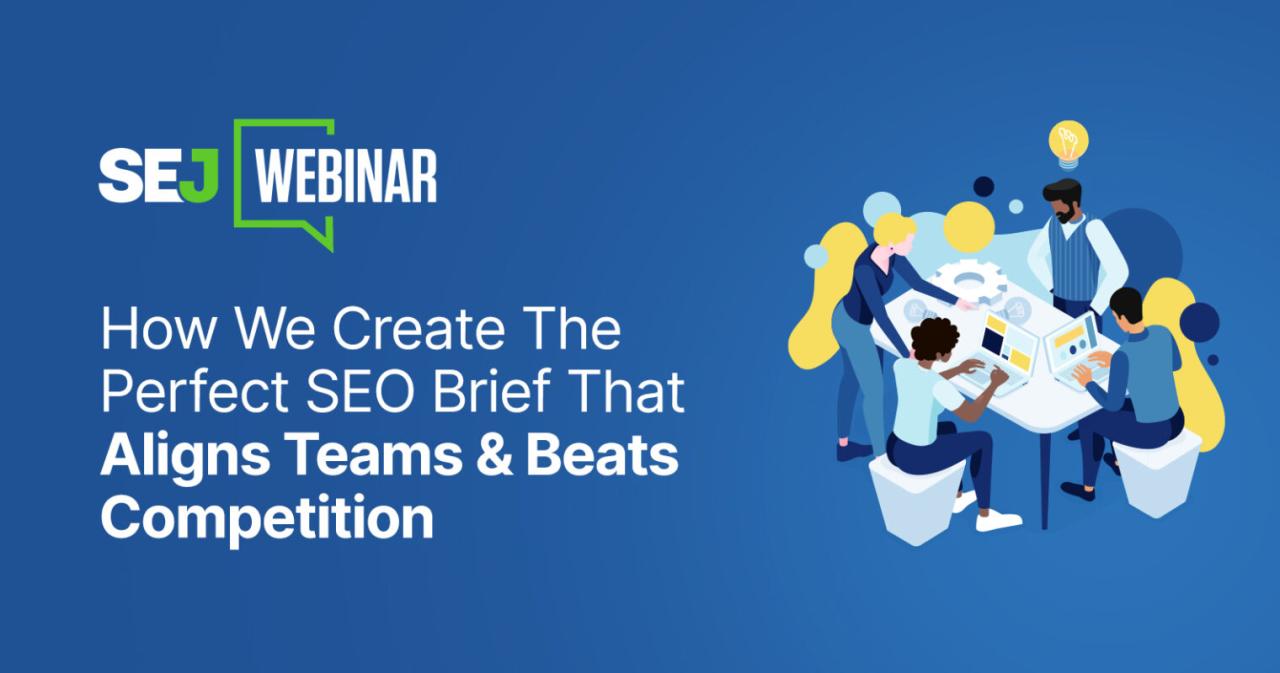 SEJ WEBINAR

How We Create The Perfect SEO Brief That Aligns Teams & Beats Competition